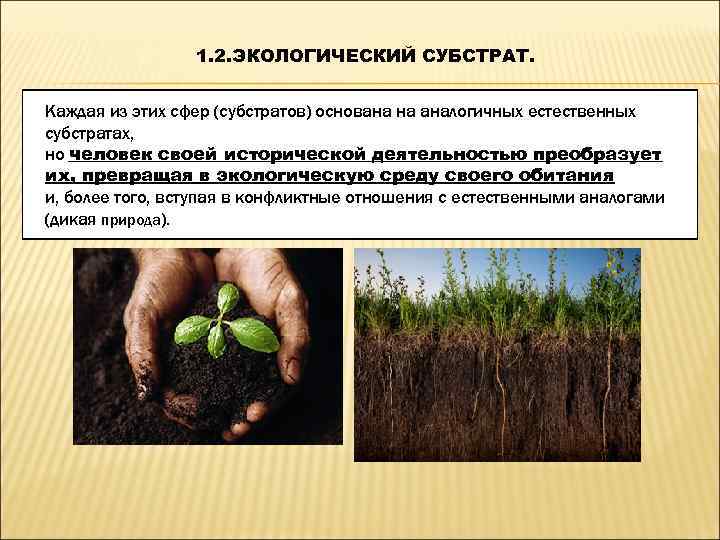 1.2.ЭКОЛОГИЧЕСКИЙ СУБСТРАТ.

Каждая из этих сфер (субстратов) основана на аналогичных естественных субстратах,
но человек своей исторической деятельностью преобразует их, превращая в экологическую среду своего обитания
и, более того, вступая в конфликтные отношения с естественными аналогами (дикая природа).